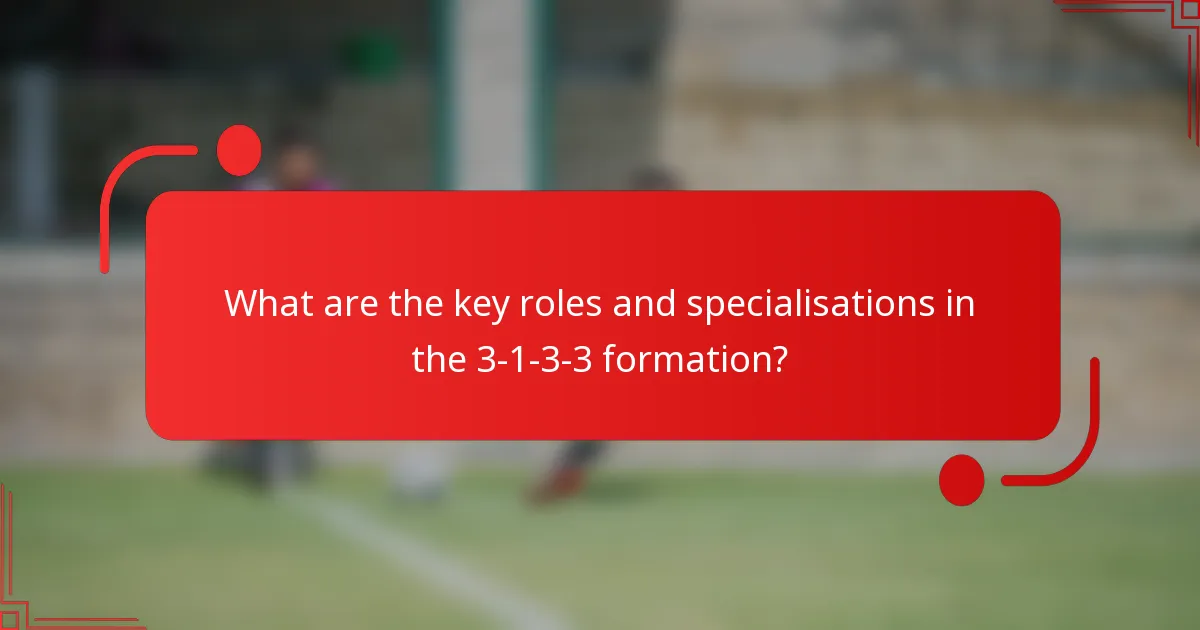 What are the key roles and specialisations in the 3-1-3-3 formation?